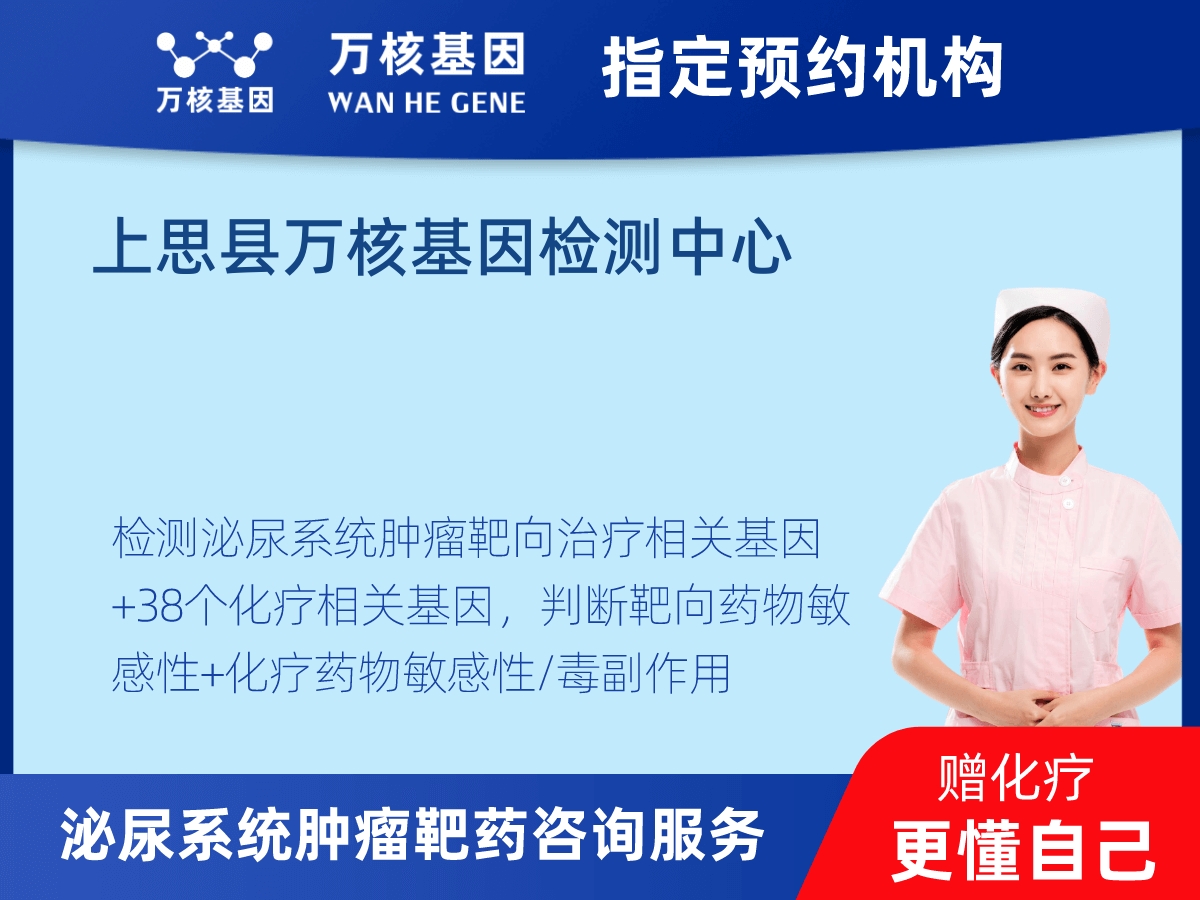 万核基因

万核基因
WAN HE GENE

指定预约机构

上思县万核基因检测中心

检测泌尿系统肿瘤靶向治疗相关基因+38个化疗相关基因，判断靶向药物敏感性+化疗药物敏感性/毒副作用

泌尿系统肿瘤靶药咨询服务

赠化疗
更懂自己